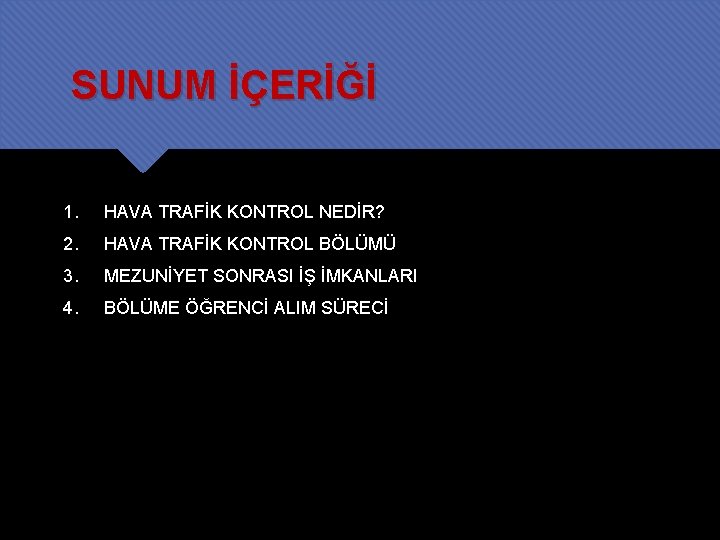 SUNUM İÇERİĞİ

1. HAVA TRAFİK KONTROL NEDİR?
2. HAVA TRAFİK KONTROL BÖLÜMÜ
3. MEZUNİYET SONRASI İŞ İMKANLARI
4. BÖLÜME ÖĞRENCİ ALIM SÜRECİ